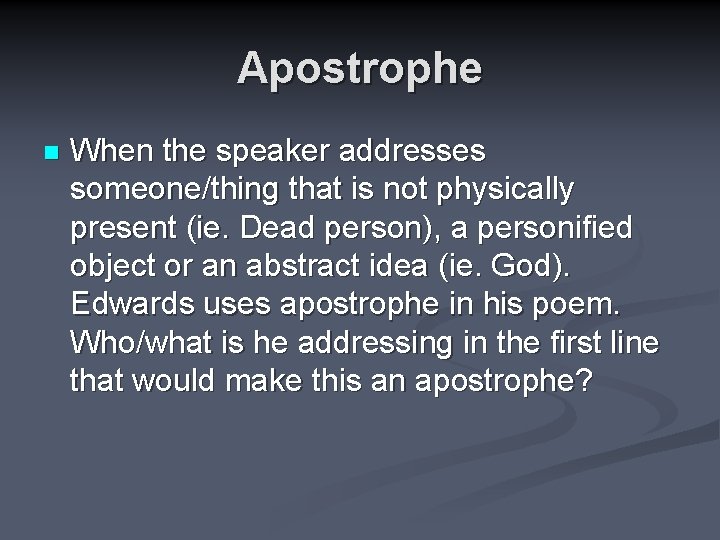 Apostrophe

When the speaker addresses someone/thing that is not physically present (ie. Dead person), a personified object or an abstract idea (ie. God). Edwards uses apostrophe in his poem. Who/what is he addressing in the first line that would make this an apostrophe?